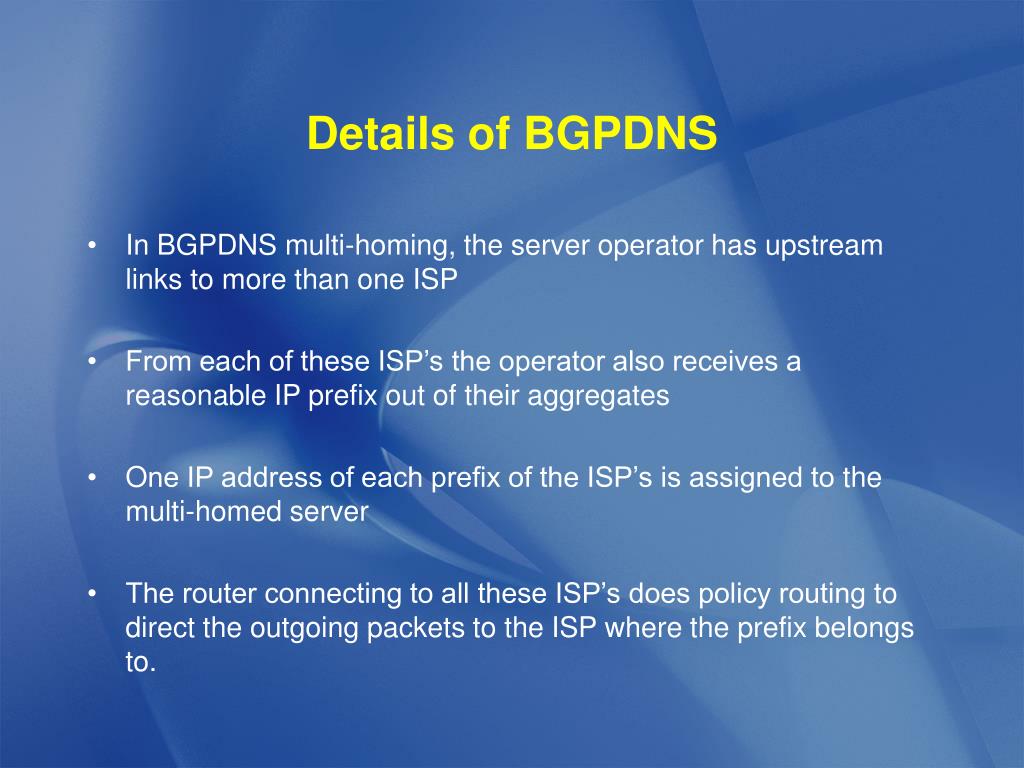 Details of BGPDNS

• In BGPDNS multi-homing, the server operator has upstream links to more than one ISP

• From each of these ISP’s the operator also receives a reasonable IP prefix out of their aggregates

• One IP address of each prefix of the ISP’s is assigned to the multi-homed server

• The router connecting to all these ISP’s does policy routing to direct the outgoing packets to the ISP where the prefix belongs to.